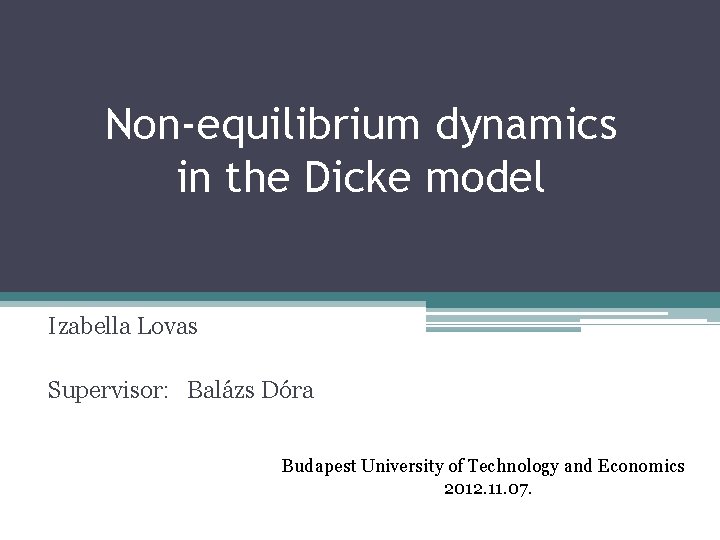 Non-equilibrium dynamics in the Dicke model

Izabella Lovas

Supervisor: Balázs Dóra

Budapest University of Technology and Economics
2012.11.07.